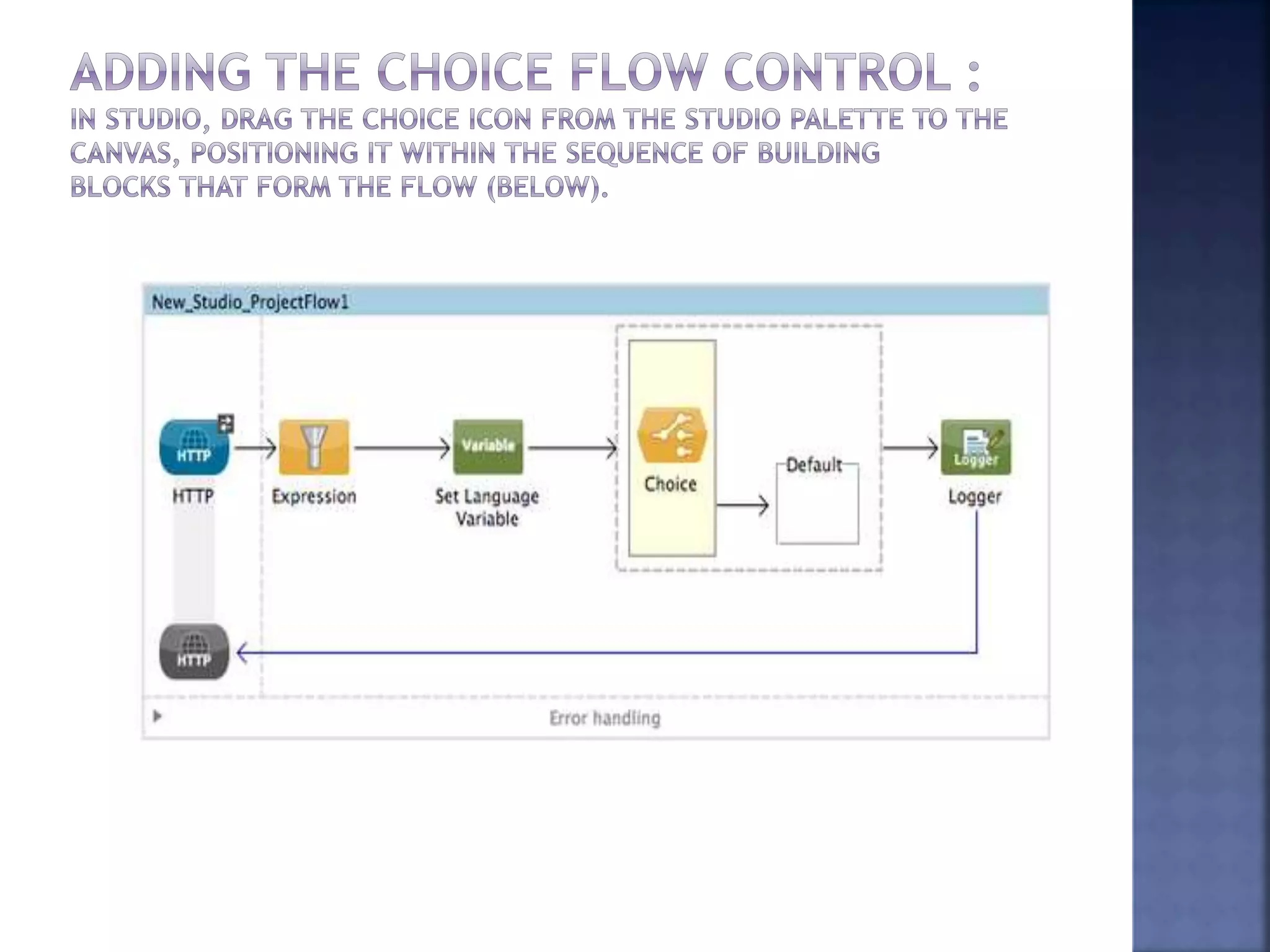 ADDING THE CHOICE FLOW CONTROL :
IN STUDIO, DRAG THE CHOICE ICON FROM THE STUDIO PALETTE TO THE CANVAS, POSITIONING IT WITHIN THE SEQUENCE OF BUILDING BLOCKS THAT FORM THE FLOW (BELOW).

New_Studio_ProjectFlow1

HTTP
HTTP
Expression
Variable
Set Language Variable
Choice
Default
Logger
Logger
HTTP

Error handling